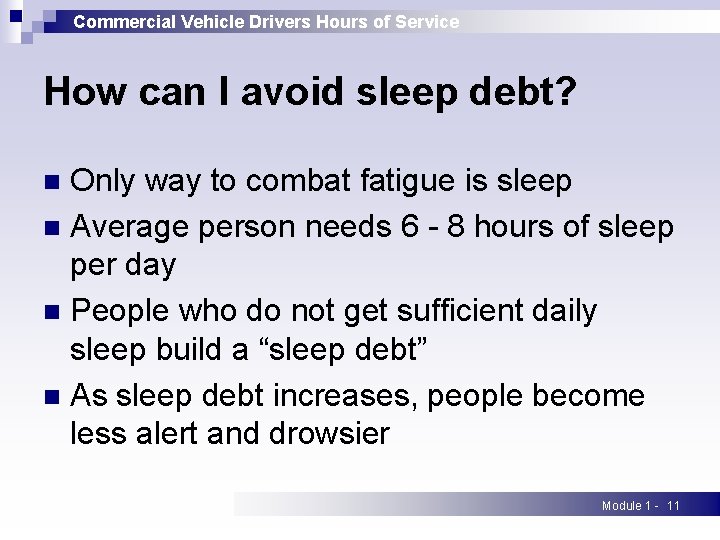 Commercial Vehicle Drivers Hours of Service

How can I avoid sleep debt?

- Only way to combat fatigue is sleep
- Average person needs 6 - 8 hours of sleep per day
- People who do not get sufficient daily sleep build a “sleep debt”
- As sleep debt increases, people become less alert and drowsier

Module 1 - 11